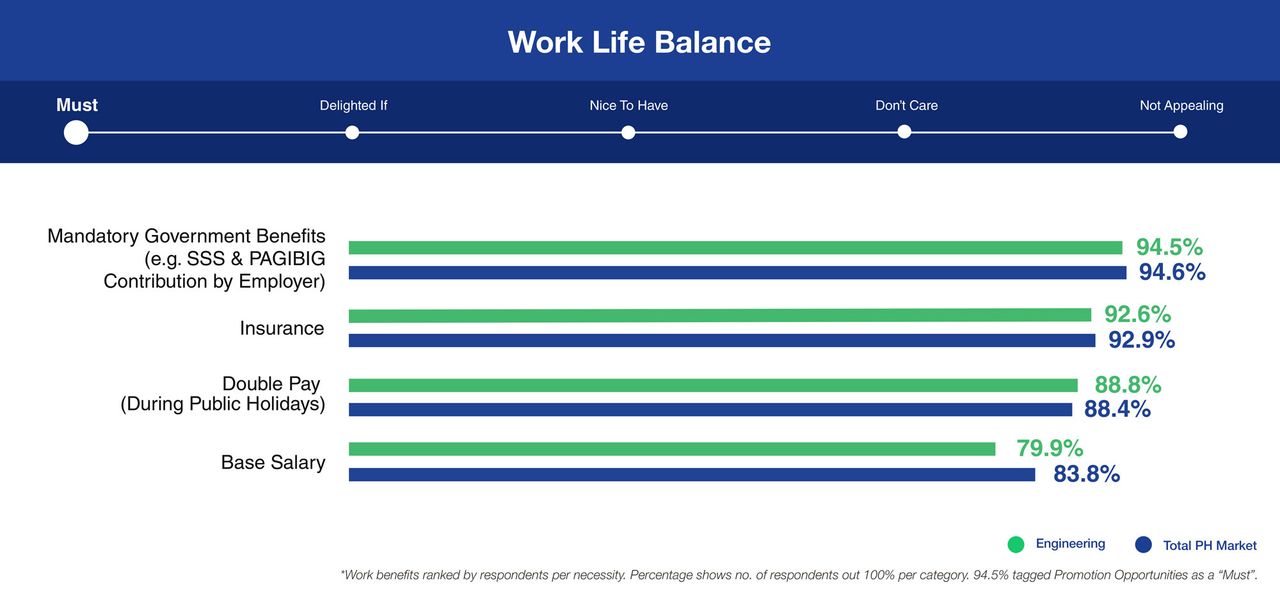 Work Life Balance

Must
Delighted If
Nice To Have
Don't Care
Not Appealing

Mandatory Government Benefits (e.g. SSS & PAGIBIG Contribution by Employer)
94.5%
94.6%

Insurance
92.6%
92.9%

Double Pay (During Public Holidays)
88.8%
88.4%

Base Salary
79.9%
83.8%

Engineering
Total PH Market

*Work benefits ranked by respondents per necessity. Percentage shows no. of respondents out 100% per category. 94.5% tagged Promotion Opportunities as a "Must".